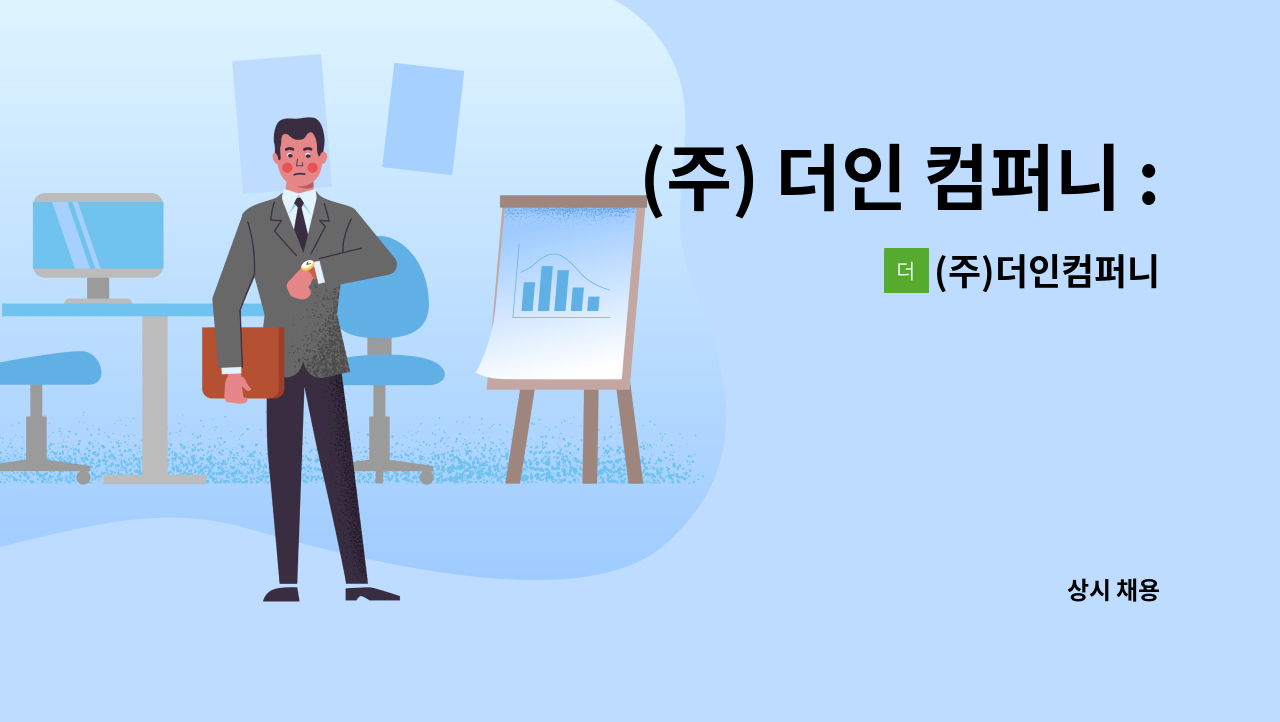 (주) 더인 컴퍼니 :

더 (주)더인컴퍼니

상시 채용